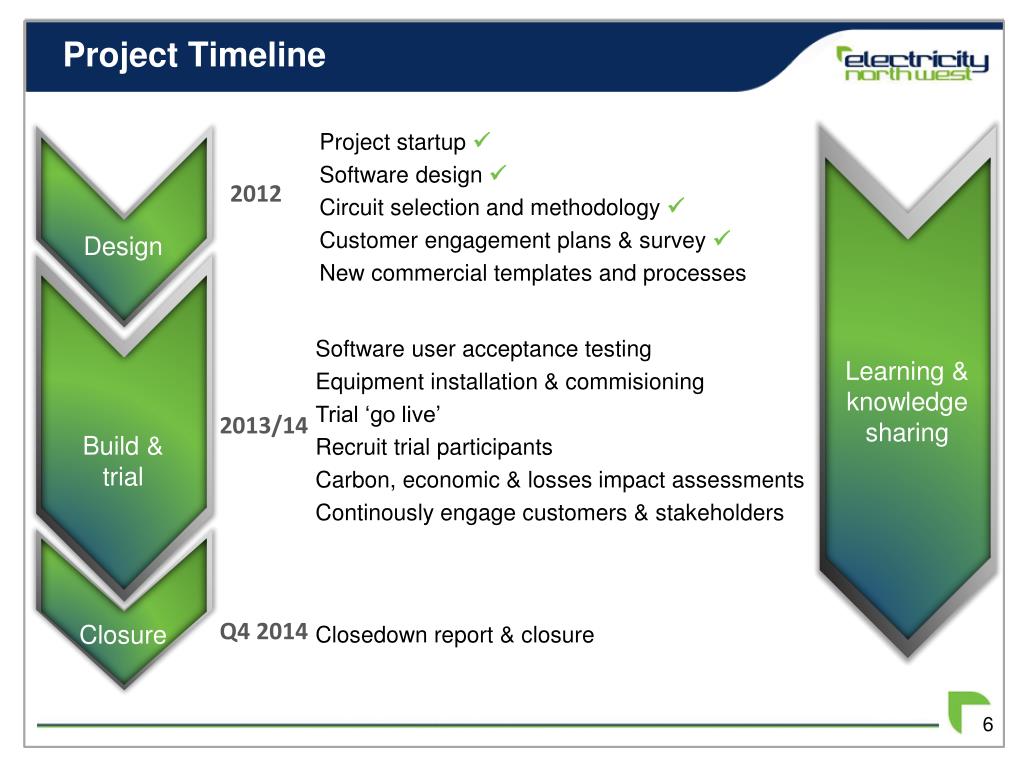 Project Timeline

electricity north west

Design

2012

Project startup ✓
Software design ✓
Circuit selection and methodology ✓
Customer engagement plans & survey ✓
New commercial templates and processes

Build & trial

2013/14

Software user acceptance testing
Equipment installation & commisioning
Trial ‘go live’
Recruit trial participants
Carbon, economic & losses impact assessments
Continously engage customers & stakeholders

Closure

Q4 2014

Closedown report & closure

Learning & knowledge sharing

6